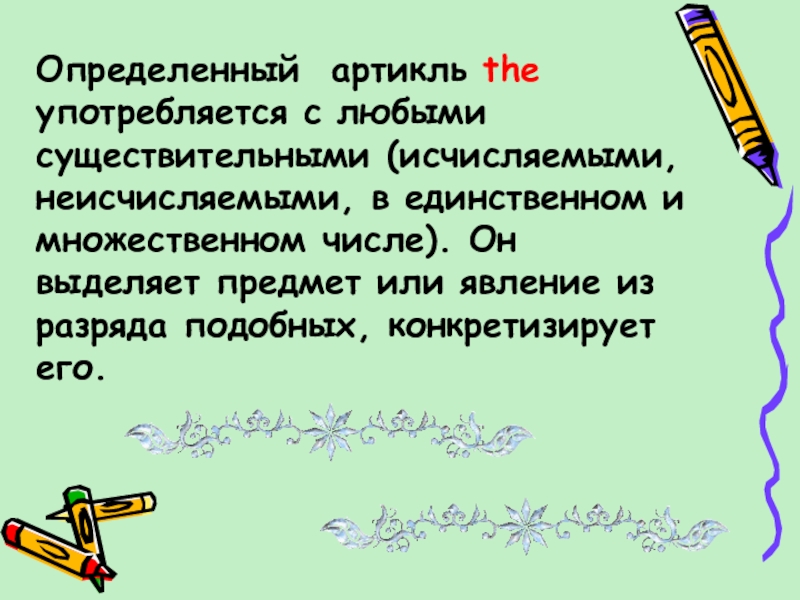 Определенный артикль the употребляется с любыми существительными (исчисляемыми, неисчисляемыми, в единственном и множественном числе). Он выделяет предмет или явление из разряда подобных, конкретизирует его.